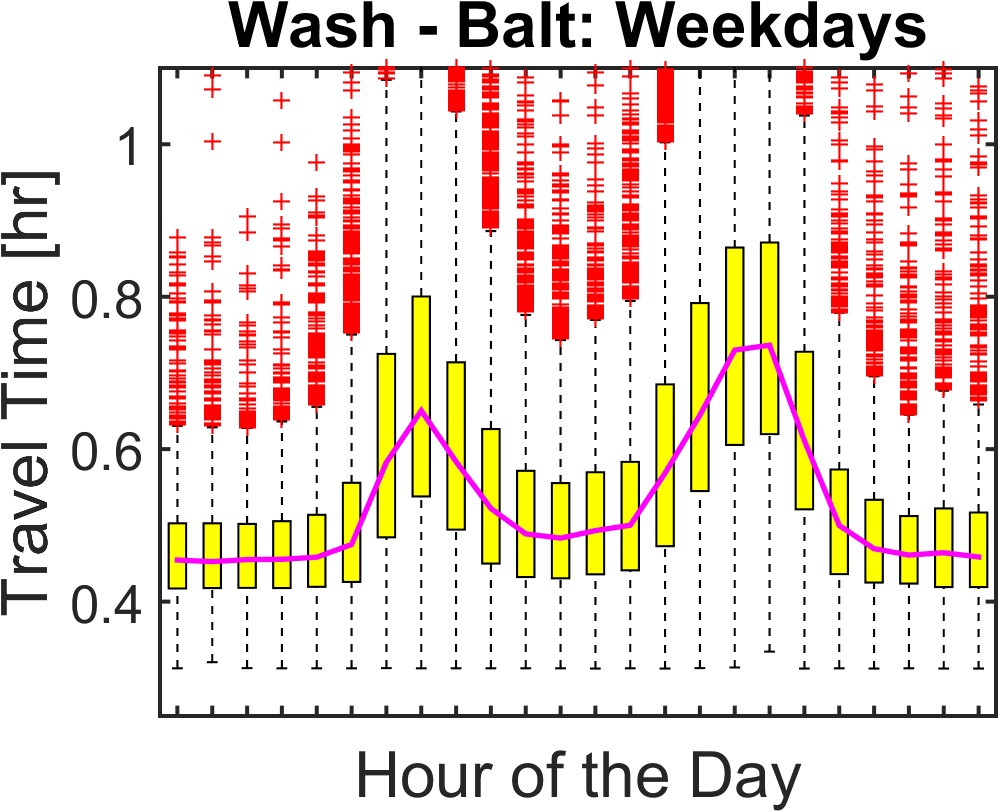 Wash - Balt: Weekdays

Travel Time [hr]

1
0.8
0.6
0.4

Hour of the Day